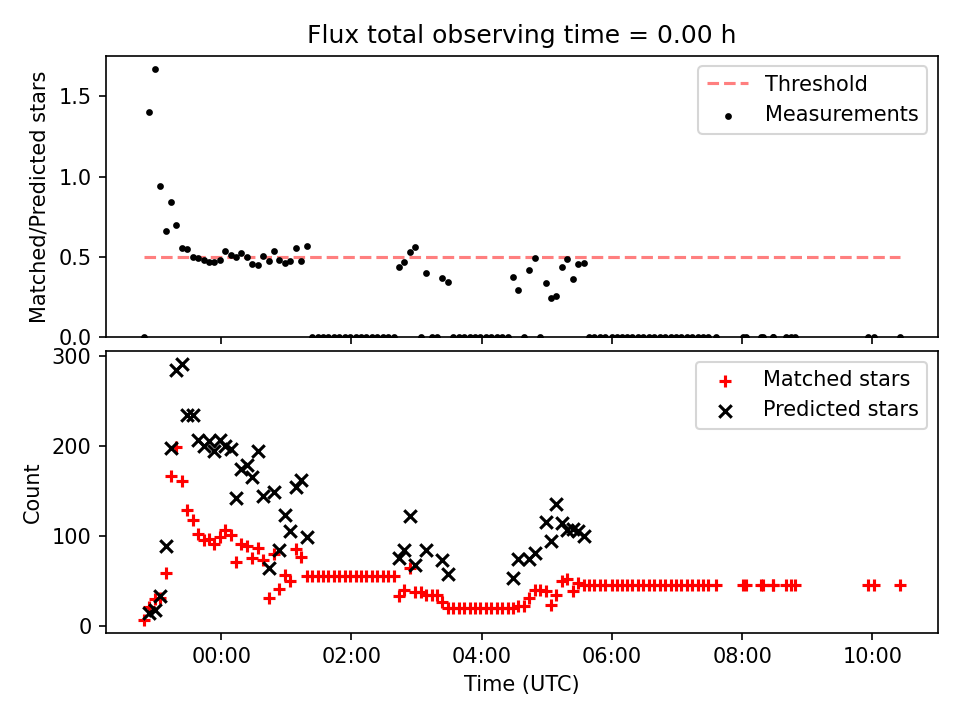 Flux total observing time = 0.00 h

Matched/Predicted stars

1.5
1.0
0.5
0.0

Threshold
Measurements

Count

300
200
100
0

Matched stars
Predicted stars

00:00
02:00
04:00
06:00
08:00
10:00

Time (UTC)